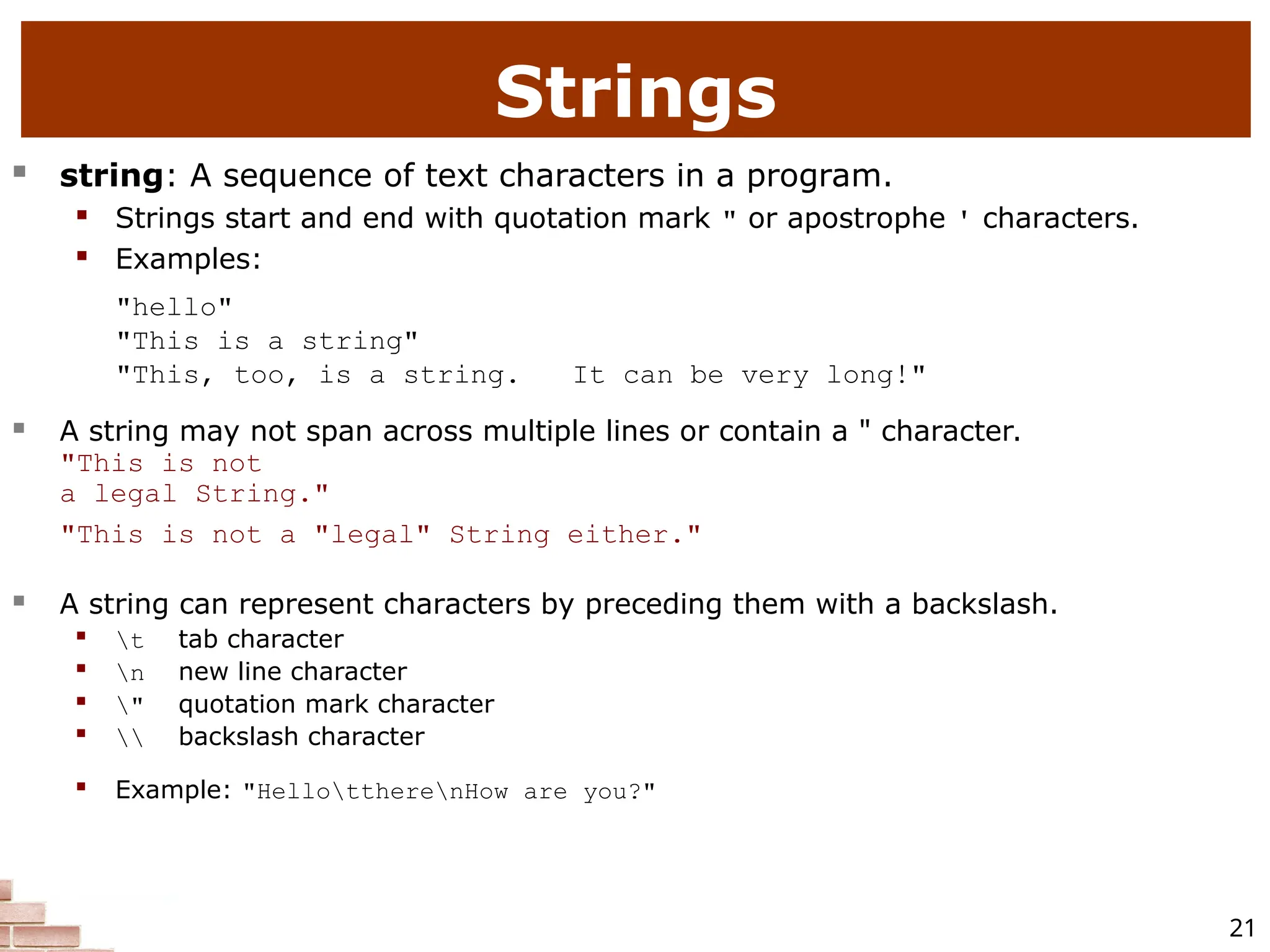 Strings

string: A sequence of text characters in a program.

Strings start and end with quotation mark " or apostrophe ' characters.

Examples:

"hello"
"This is a string"
"This, too, is a string.   It can be very long!"

A string may not span across multiple lines or contain a " character.

"This is not
a legal String."

"This is not a "legal" String either."

A string can represent characters by preceding them with a backslash.

\t tab character
\n new line character
\" quotation mark character
\\ backslash character

Example: "Hello\tthere\nHow are you?"

21